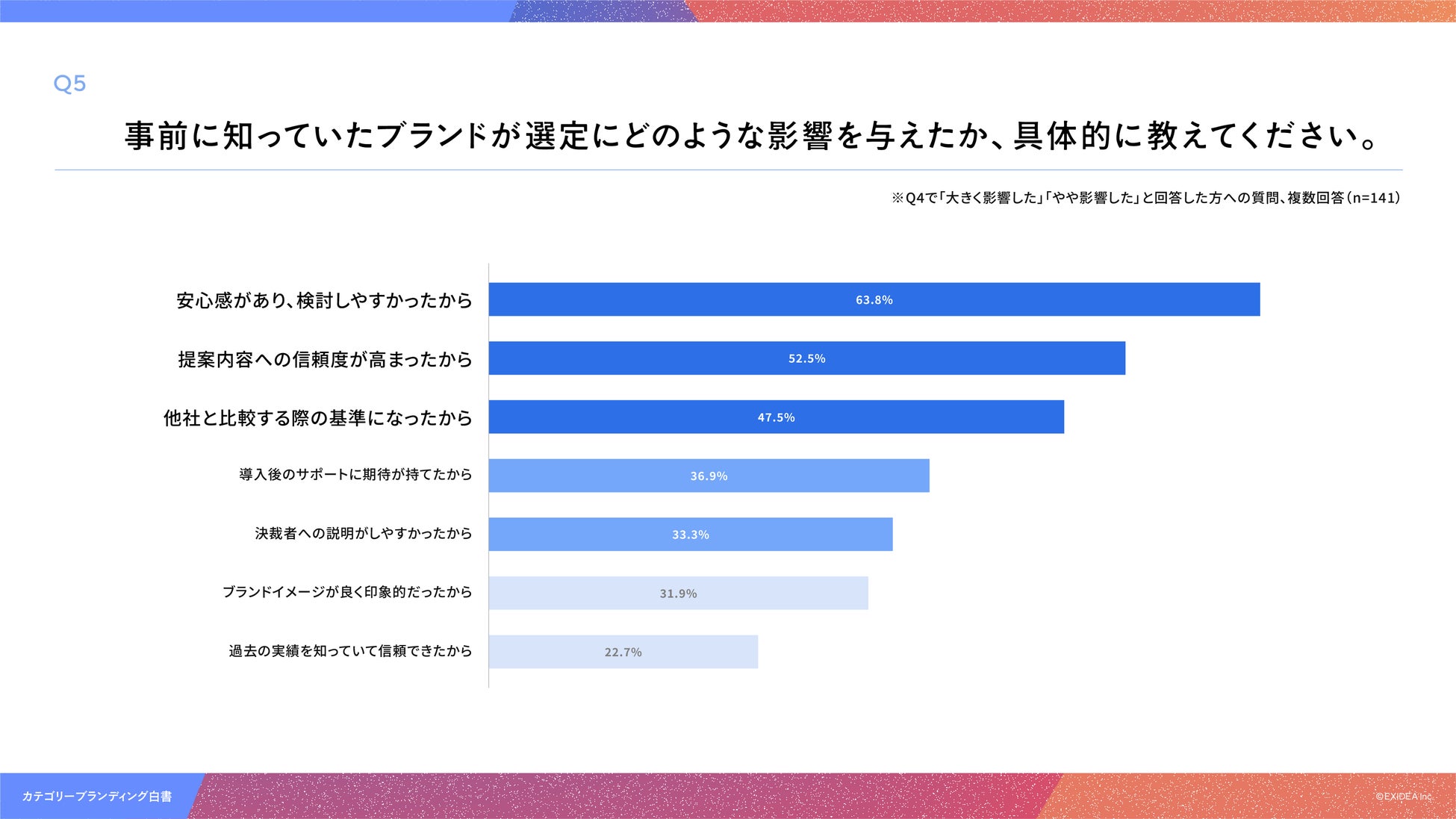 Q5

事前に知っていたブランドが選定にどのような影響を与えたか、具体的に教えてください。

※Q4で「大きく影響した」「やや影響した」と回答した方への質問、複数回答（n=141）

安心感があり、検討しやすかったから 63.8%

提案内容への信頼度が高まったから 52.5%

他社と比較する際の基準になったから 47.5%

導入後のサポートに期待が持てたから 36.9%

決裁者への説明がしやすかったから 33.3%

ブランドイメージが良く印象的だったから 31.9%

過去の実績を知っていて信頼できたから 22.7%

カテゴリーブランディング白書

©EXIDEA Inc.